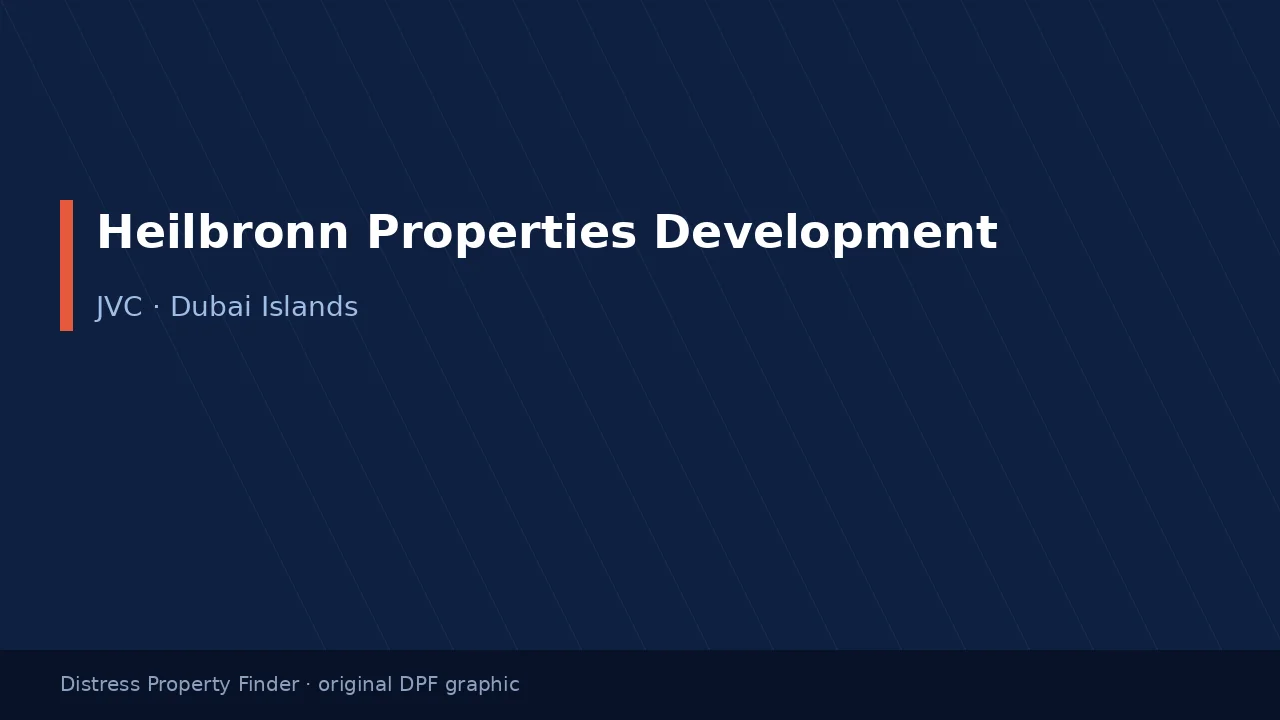 Heilbronn Properties Development

JVC · Dubai Islands

Distress Property Finder · original DPF graphic